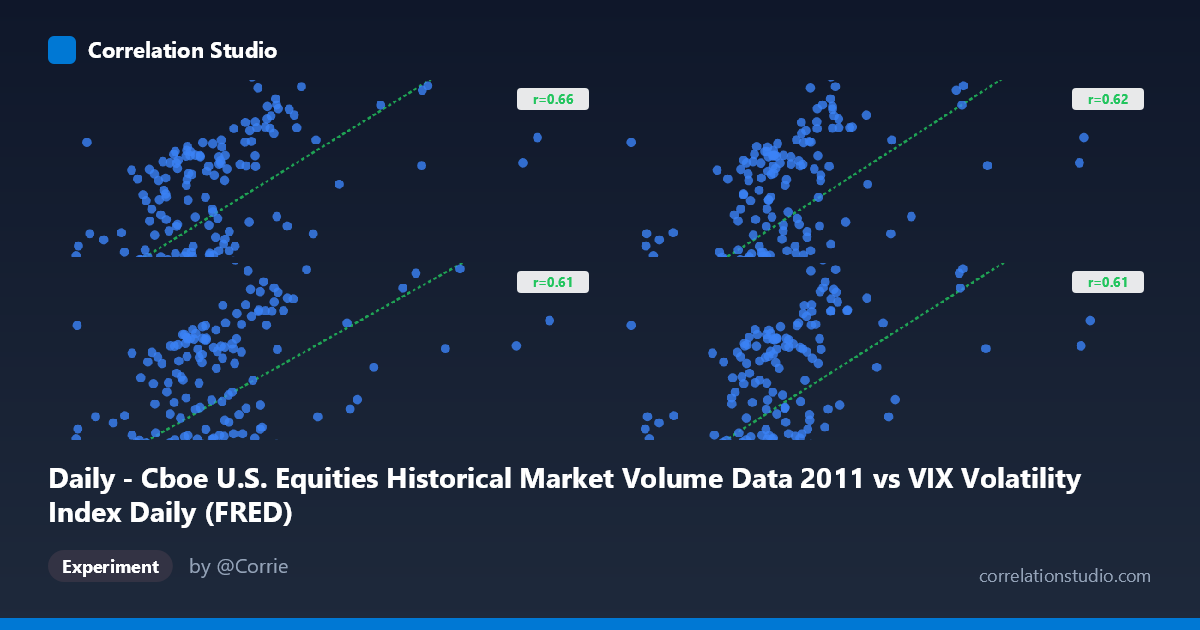 Correlation Studio

r=0.66

r=0.62

r=0.61

r=0.61

Daily - Cboe U.S. Equities Historical Market Volume Data 2011 vs VIX Volatility Index Daily (FRED)

Experiment

by @Corrie

correlationstudio.com